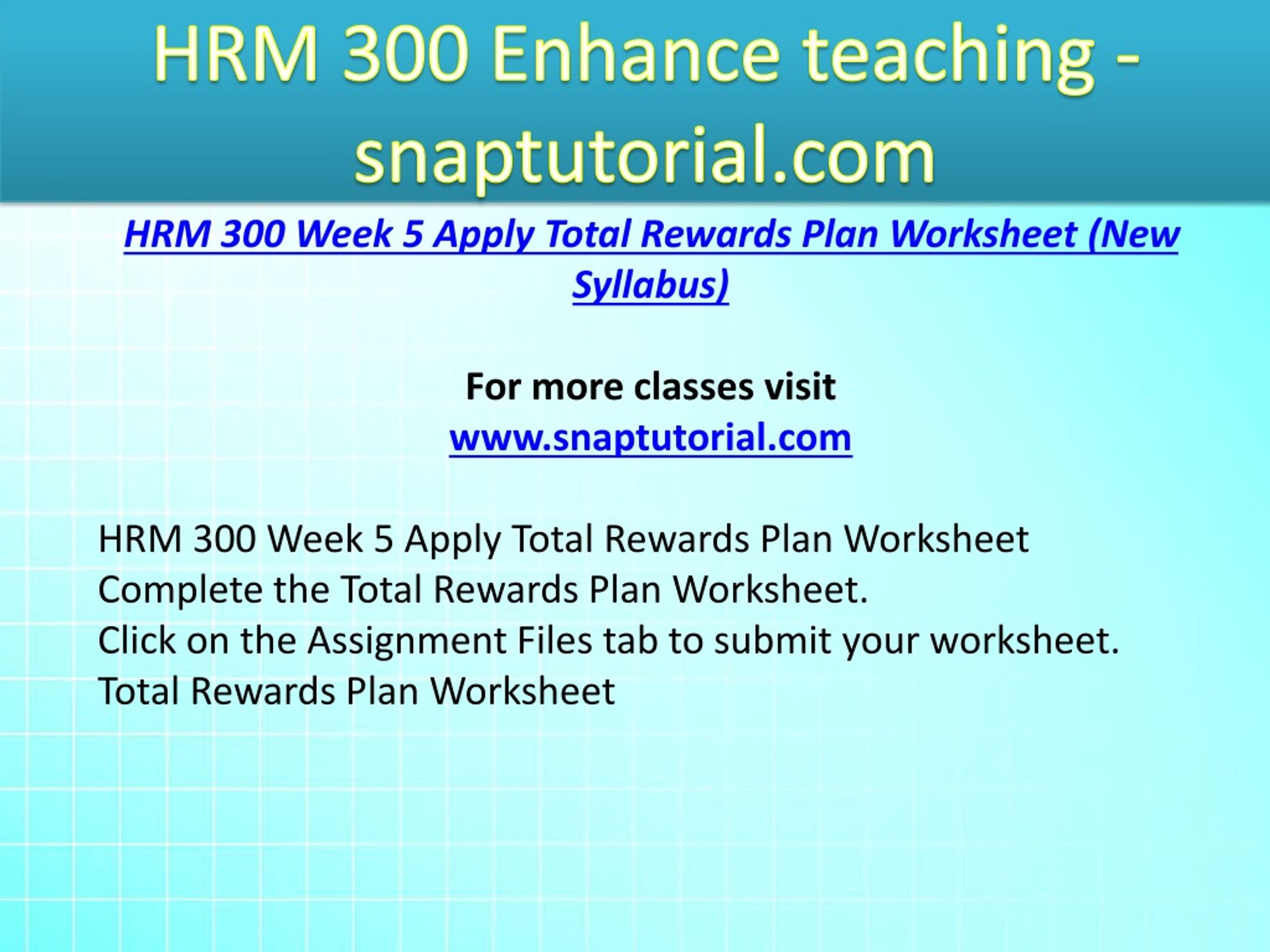 HRM 300 Enhance teaching - snaptutorial.com

HRM 300 Week 5 Apply Total Rewards Plan Worksheet (New Syllabus)

For more classes visit
www.snaptutorial.com

HRM 300 Week 5 Apply Total Rewards Plan Worksheet
Complete the Total Rewards Plan Worksheet.
Click on the Assignment Files tab to submit your worksheet.
Total Rewards Plan Worksheet